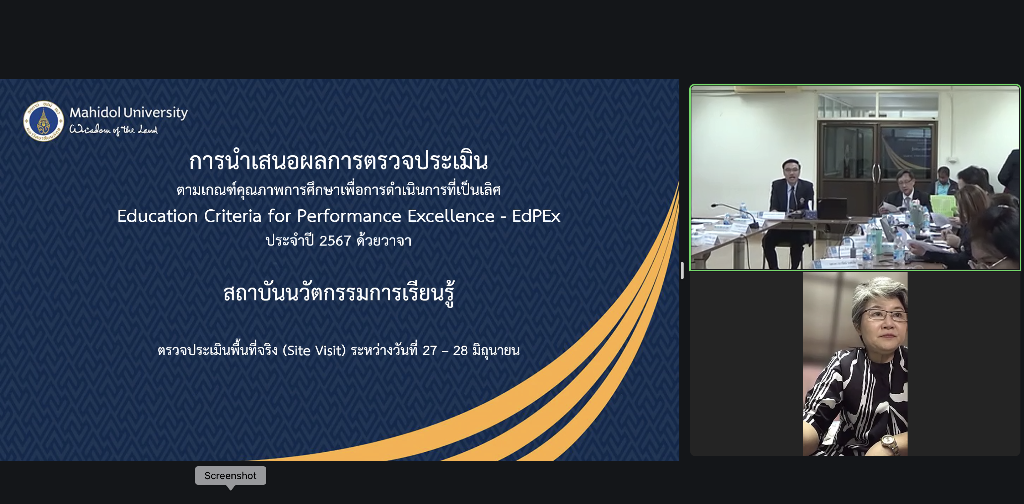 Mahidol University
Wisdom of the Land

การนำเสนอผลการตรวจประเมิน
ตามเกณฑ์คุณภาพการศึกษาเพื่อการดำเนินการที่เป็นเลิศ
Education Criteria for Performance Excellence - EdPEx
ประจำปี 2567 ด้วยวาจา

สถาบันนวัตกรรมการเรียนรู้

ตรวจประเมินพื้นที่จริง (Site Visit) ระหว่างวันที่ 27 – 28 มิถุนายน

Screenshot